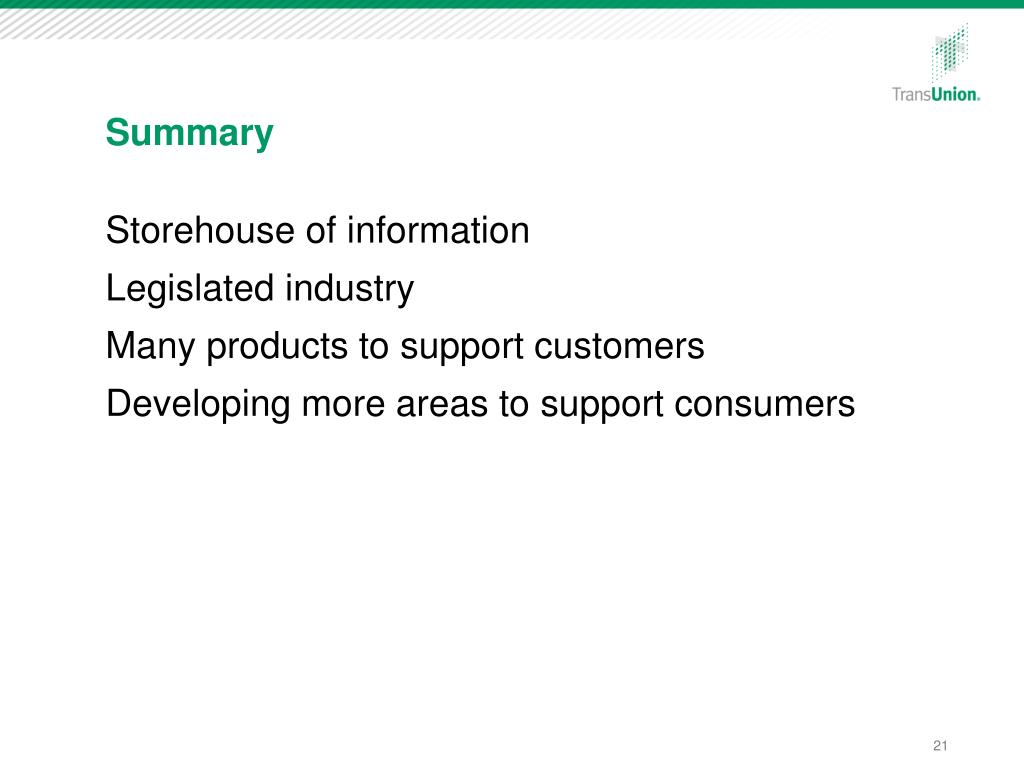 TransUnion®

Summary

Storehouse of information

Legislated industry

Many products to support customers

Developing more areas to support consumers

21